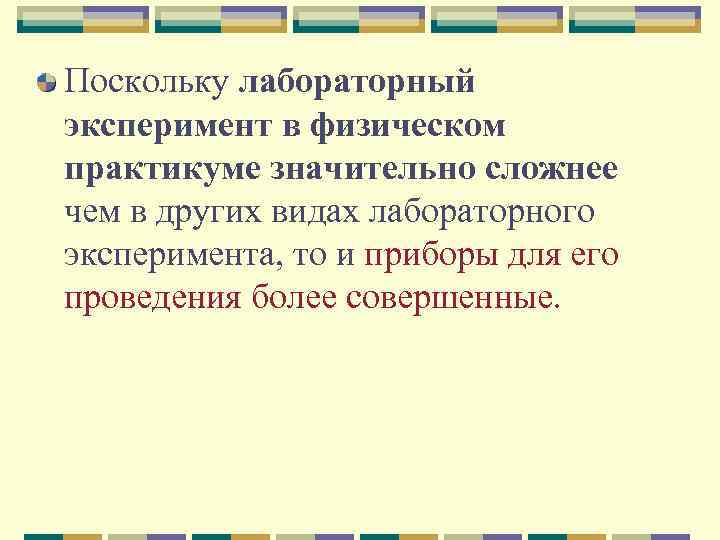 Поскольку лабораторный эксперимент в физическом практикуме значительно сложнее чем в других видах лабораторного эксперимента, то и приборы для его проведения более совершенные.